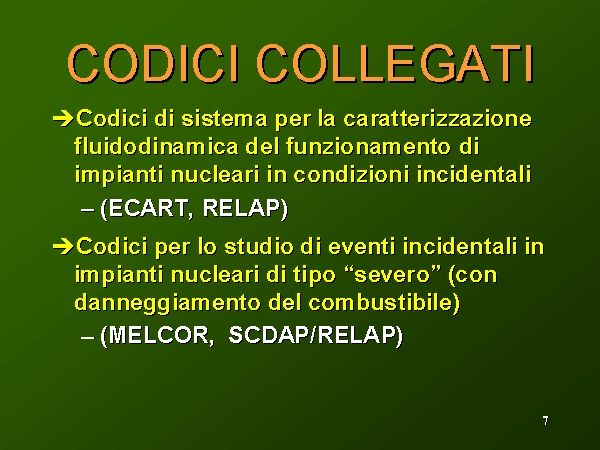 CODICI COLLEGATI

➔Codici di sistema per la caratterizzazione fluidodinamica del funzionamento di impianti nucleari in condizioni incidentali

– (ECART, RELAP)

➔Codici per lo studio di eventi incidentali in impianti nucleari di tipo “severo” (con danneggiamento del combustibile)

– (MELCOR, SCDAP/RELAP)

7